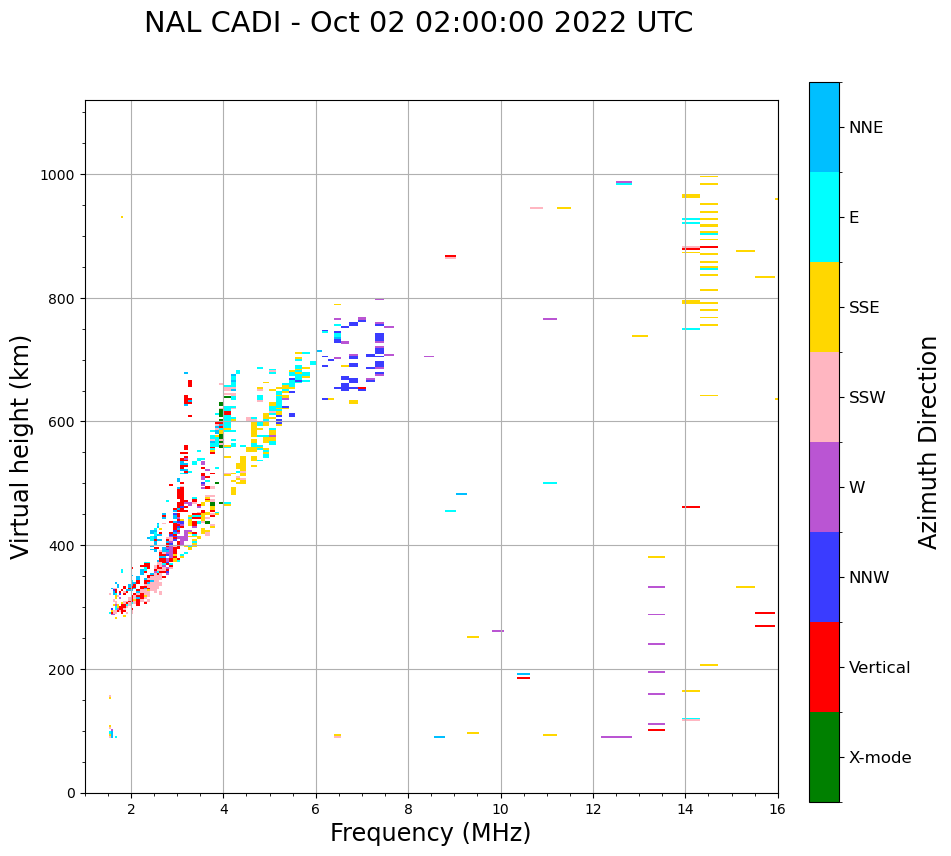 NAL CADI - Oct 02 02:00:00 2022 UTC

Virtual height (km)

1000
800
600
400
200
0

2
4
6
8
10
12
14
16

Frequency (MHz)

NNE
E
SSE
SSW
W
NNW
Vertical
X-mode

Azimuth Direction